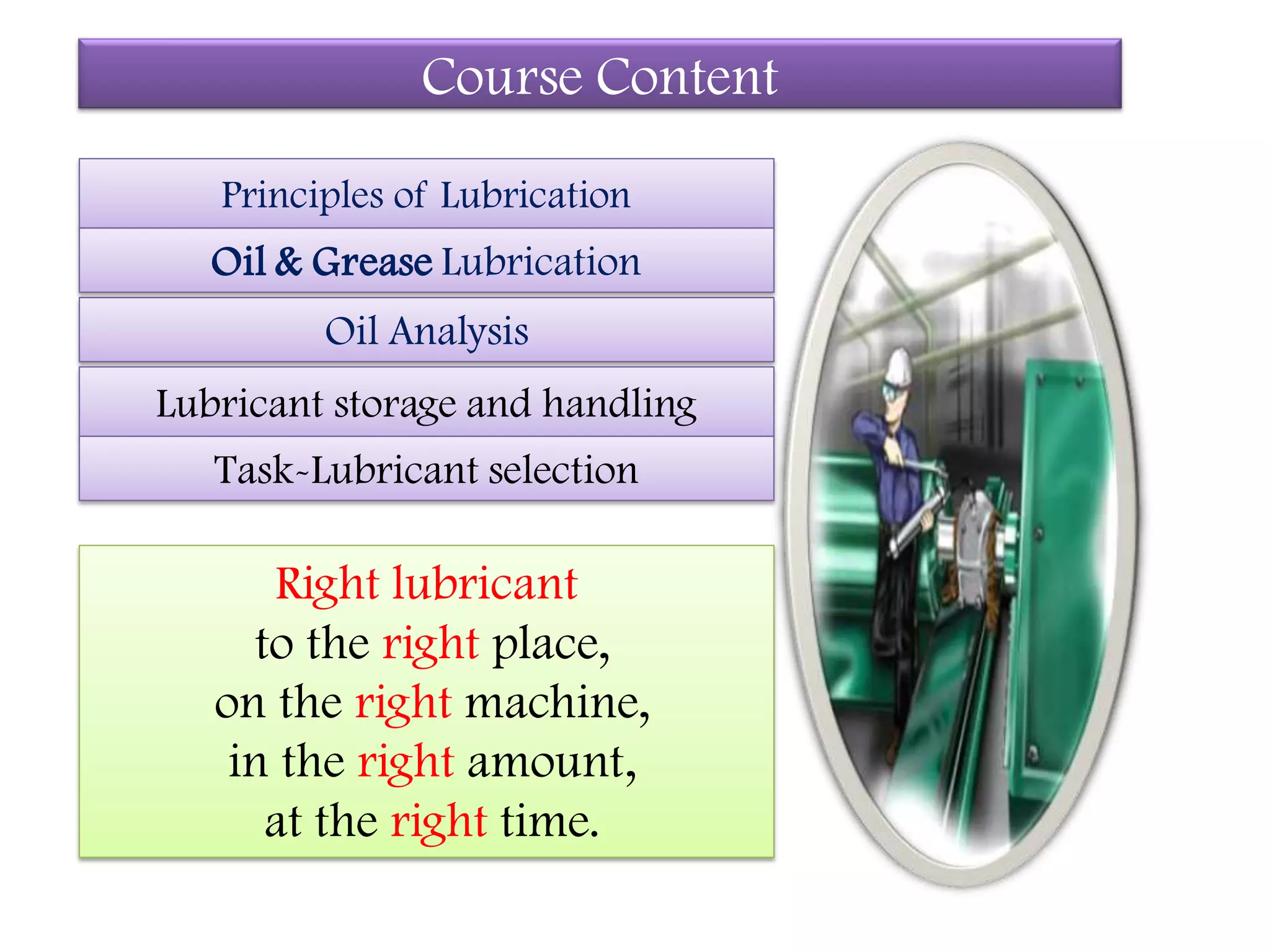 Course Content

Principles of Lubrication

Oil & Grease Lubrication

Oil Analysis

Lubricant storage and handling

Task-Lubricant selection

Right lubricant
to the right place,
on the right machine,
in the right amount,
at the right time.